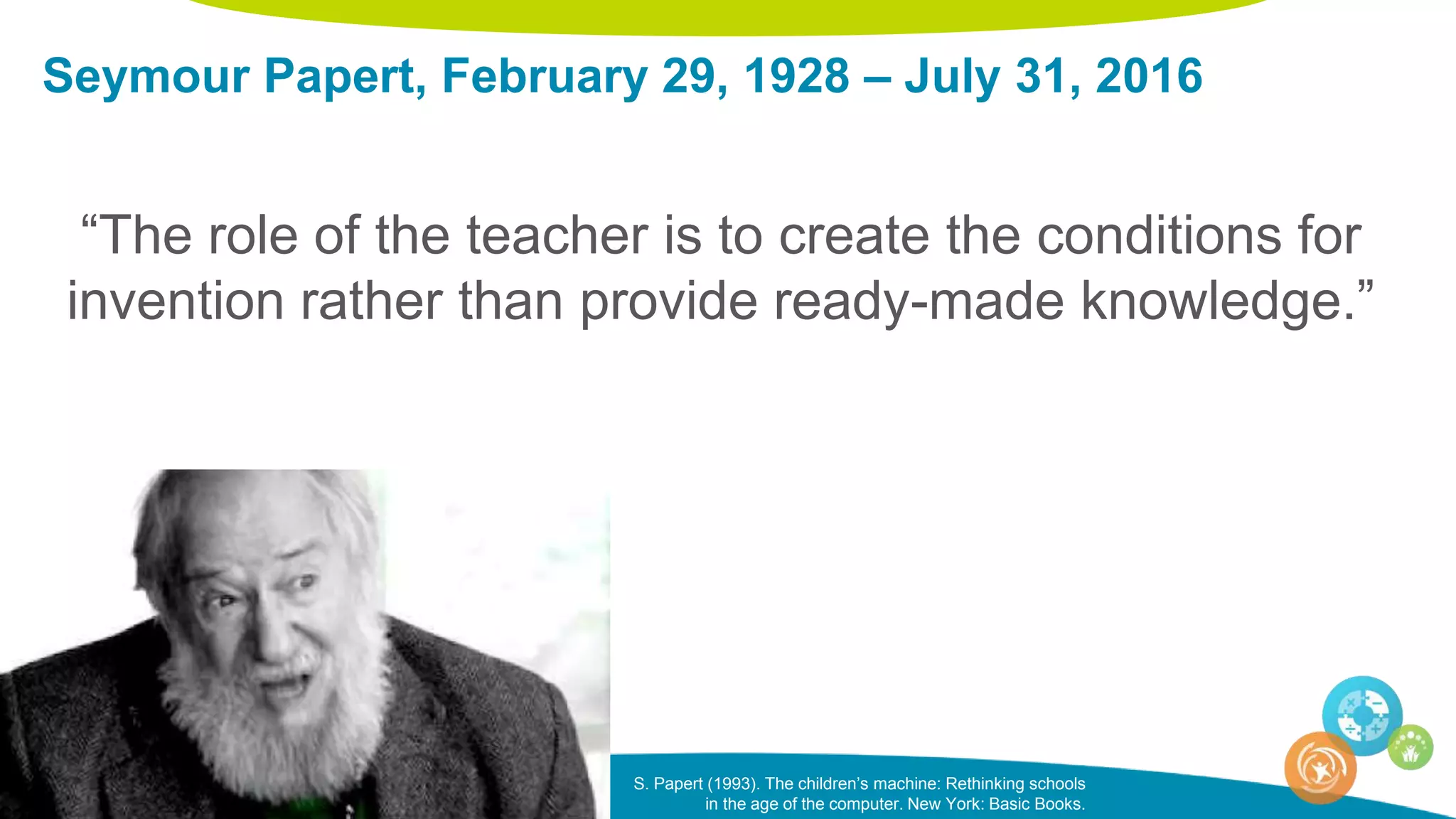 Seymour Papert, February 29, 1928 – July 31, 2016

“The role of the teacher is to create the conditions for invention rather than provide ready-made knowledge.”

S. Papert (1993). The children’s machine: Rethinking schools in the age of the computer. New York: Basic Books.